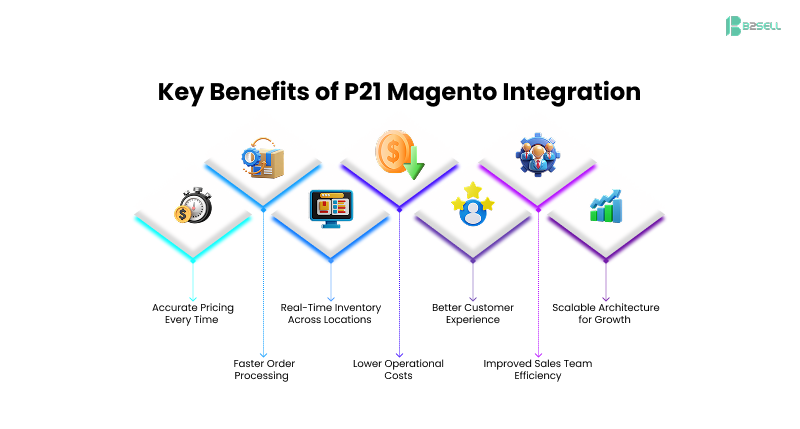 B2SELL

Key Benefits of P21 Magento Integration

Accurate Pricing Every Time

Faster Order Processing

Real-Time Inventory Across Locations

Lower Operational Costs

Better Customer Experience

Improved Sales Team Efficiency

Scalable Architecture for Growth